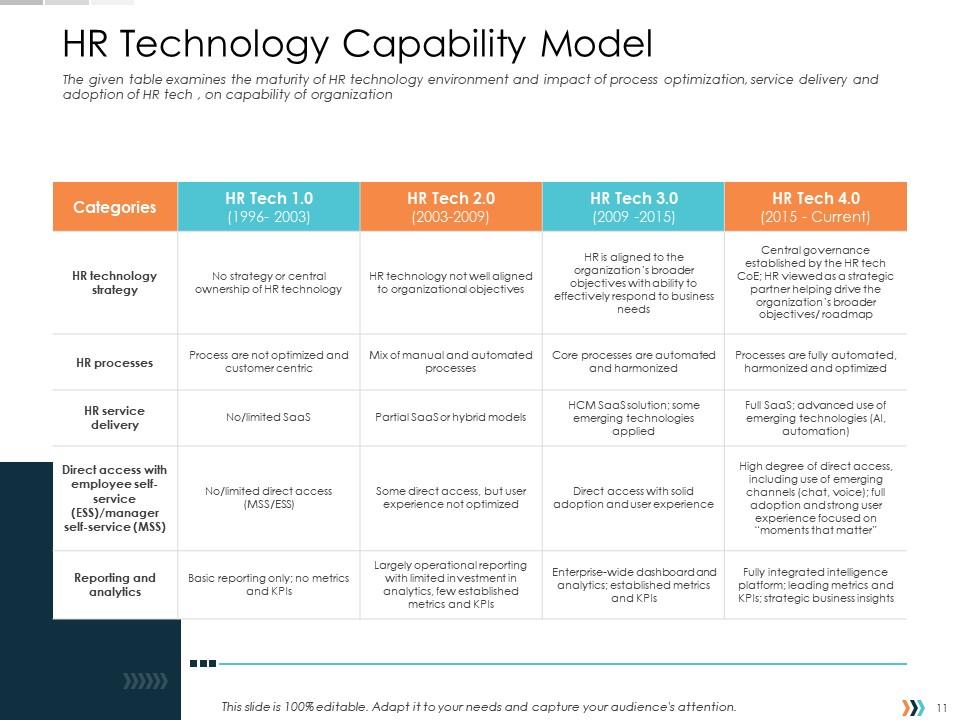 HR Technology Capability Model

The given table examines the maturity of HR technology environment and impact of process optimization, service delivery and adoption of HR tech , on capability of organization

| Categories | HR Tech 1.0 (1996- 2003) | HR Tech 2.0 (2003-2009) | HR Tech 3.0 (2009 -2015) | HR Tech 4.0 (2015 - Current) |
|---|---|---|---|---|
| HR technology strategy | No strategy or central ownership of HR technology | HR technology not well aligned to organizational objectives | HR is aligned to the organization's broader objectives with ability to effectively respond to business needs | Central governance established by the HR tech CoE; HR viewed as a strategic partner helping drive the organization's broader objectives/ roadmap |
| HR processes | Process are not optimized and customer centric | Mix of manual and automated processes | Core processes are automated and harmonized | Processes are fully automated, harmonized and optimized |
| HR service delivery | No/limited SaaS | Partial SaaS or hybrid models | HCM SaaS solution; some emerging technologies applied | Full SaaS; advanced use of emerging technologies (AI, automation) |
| Direct access with employee self-service (ESS)/manager self-service (MSS) | No/limited direct access (MSS/ESS) | Some direct access, but user experience not optimized | Direct access with solid adoption and user experience | High degree of direct access, including use of emerging channels (chat, voice); full adoption and strong user experience focused on "moments that matter" |
| Reporting and analytics | Basic reporting only; no metrics and KPIs | Largely operational reporting with limited investment in analytics, few established metrics and KPIs | Enterprise-wide dashboard and analytics; established metrics and KPIs | Fully integrated intelligence platform; leading metrics and KPIs; strategic business insights |

This slide is 100% editable. Adapt it to your needs and capture your audience's attention.

11